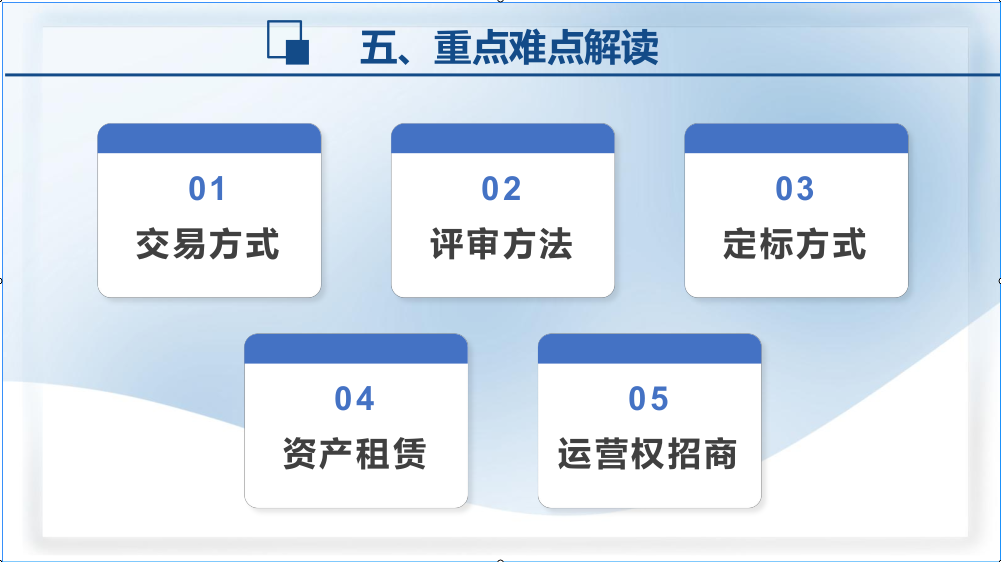 五、重点难点解读

01
交易方式

02
评审方法

03
定标方式

04
资产租赁

05
运营权招商